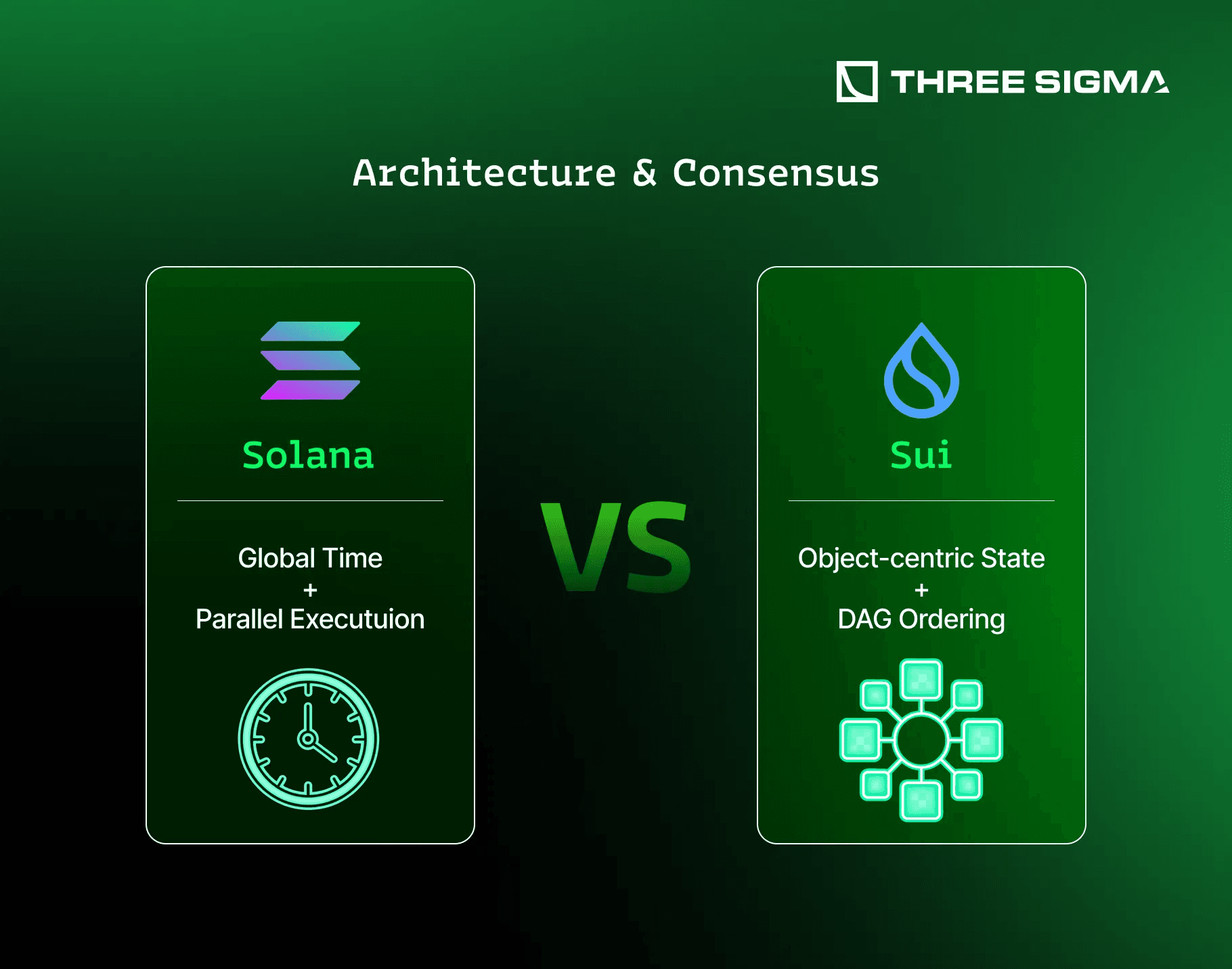 THREE SIGMA

Architecture & Consensus

Solana

Global Time
+
Parallel Executuion

VS

Sui

Object-centric State
+
DAG Ordering